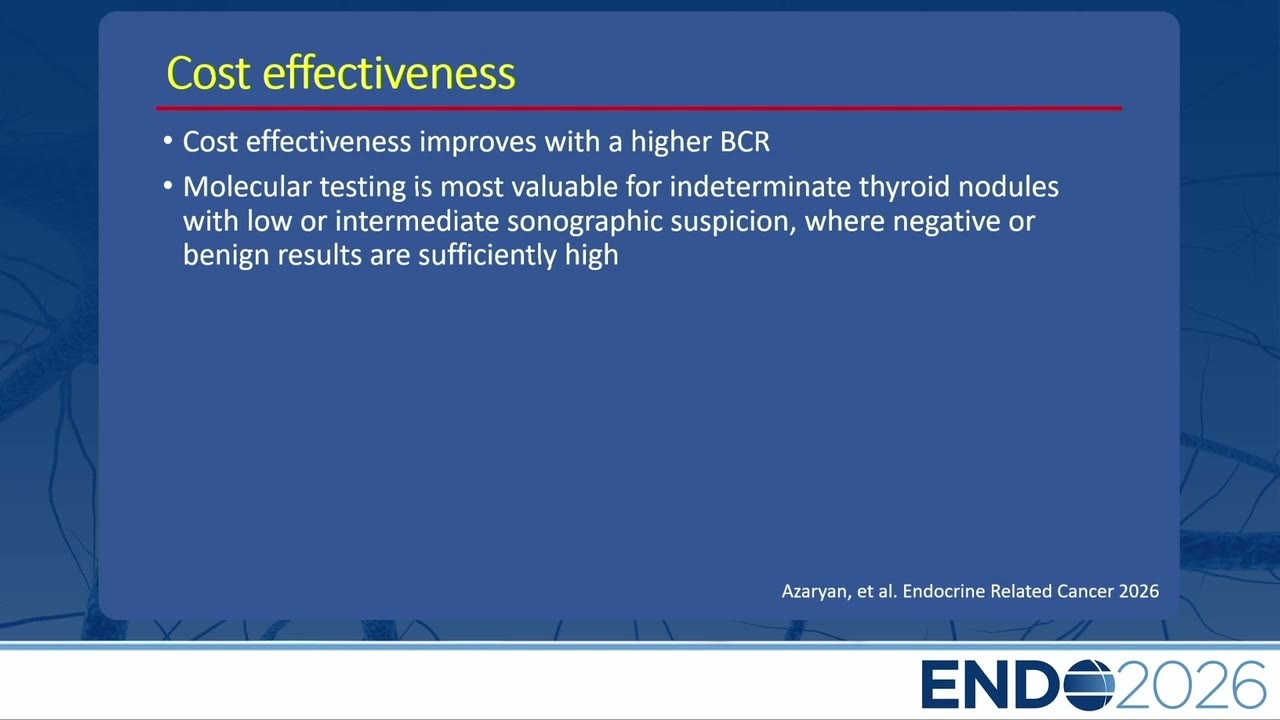 Cost effectiveness

• Cost effectiveness improves with a higher BCR

• Molecular testing is most valuable for indeterminate thyroid nodules with low or intermediate sonographic suspicion, where negative or benign results are sufficiently high

Azaryan, et al. Endocrine Related Cancer 2026

ENDO2026